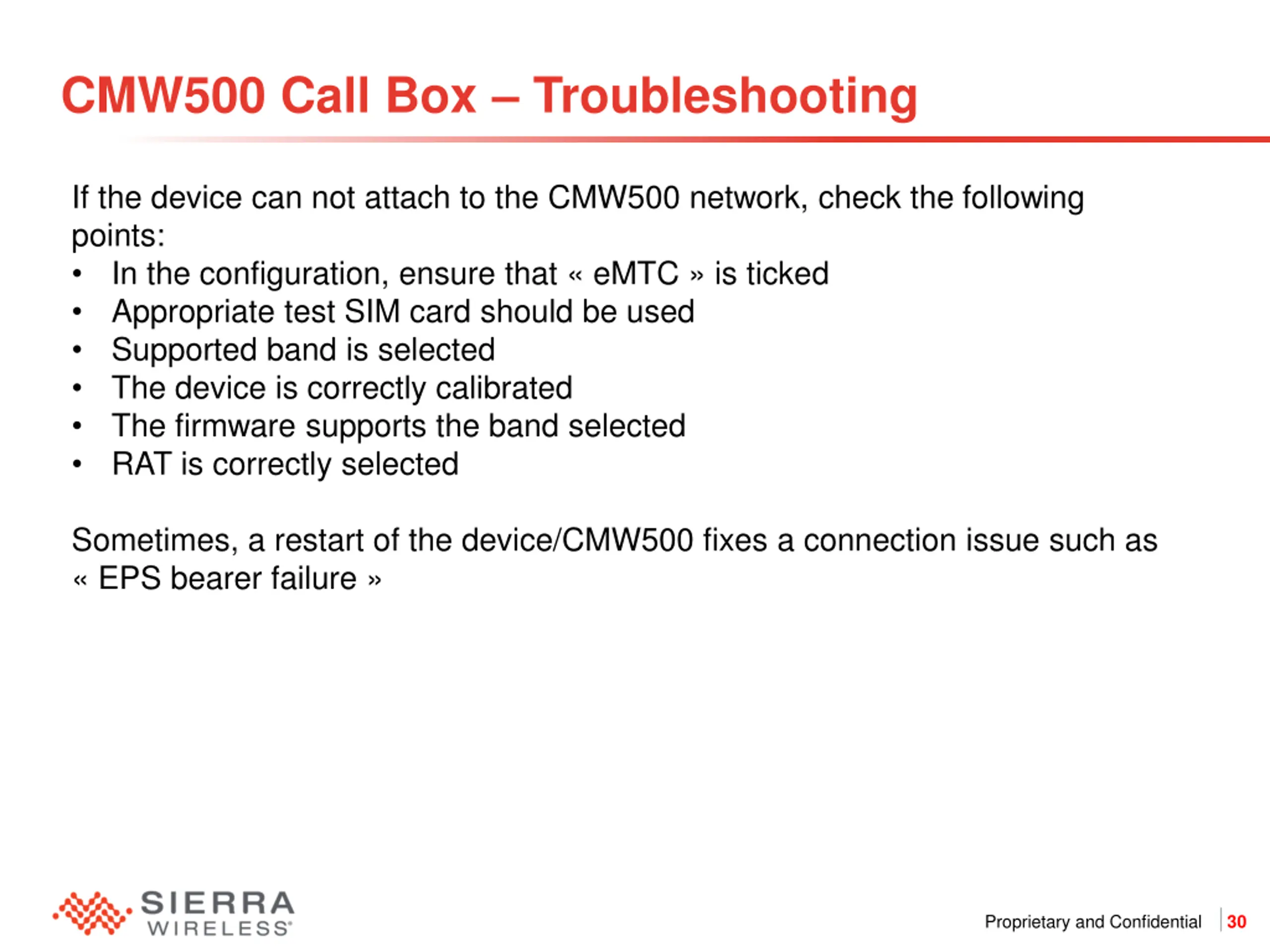 CMW500 Call Box – Troubleshooting

If the device can not attach to the CMW500 network, check the following points:
• In the configuration, ensure that « eMTC » is ticked
• Appropriate test SIM card should be used
• Supported band is selected
• The device is correctly calibrated
• The firmware supports the band selected
• RAT is correctly selected

Sometimes, a restart of the device/CMW500 fixes a connection issue such as « EPS bearer failure »

SIERRA WIRELESS

Proprietary and Confidential 30